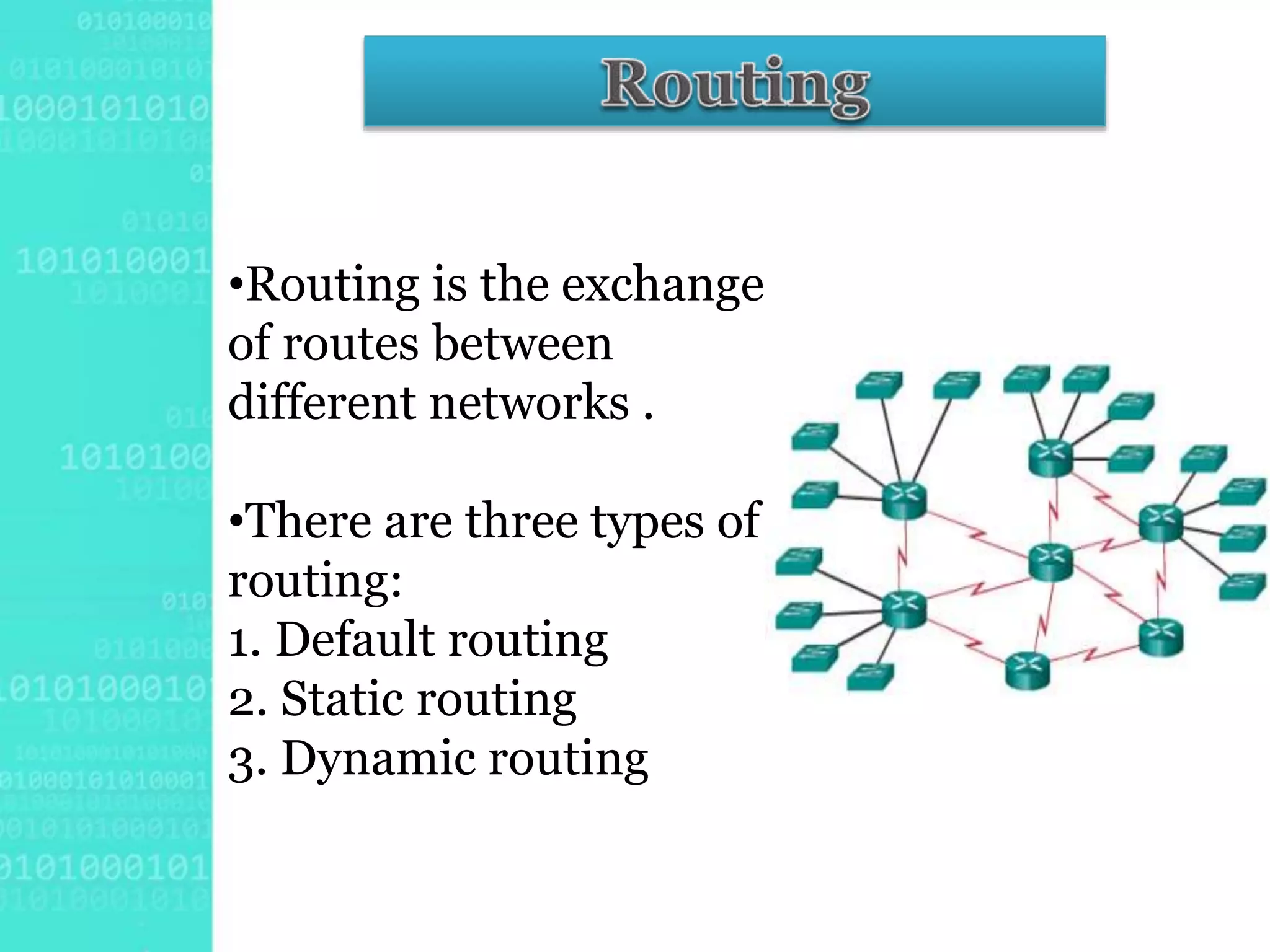 Routing

•Routing is the exchange of routes between different networks .

•There are three types of routing:
1. Default routing
2. Static routing
3. Dynamic routing